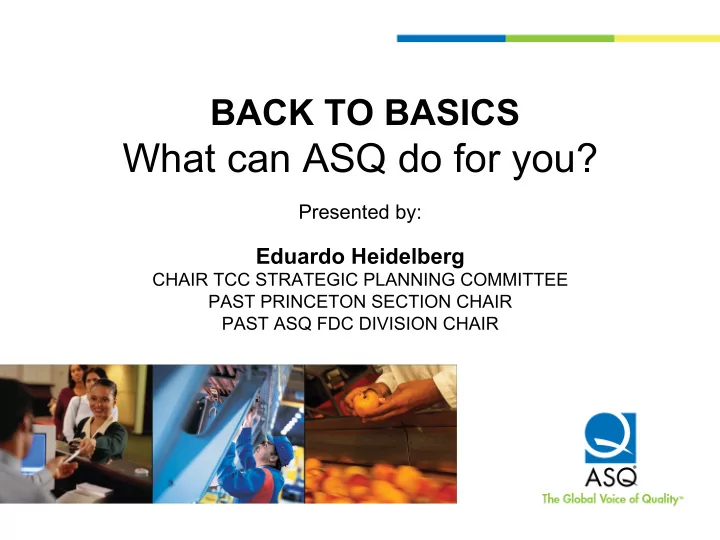 BACK TO BASICS
What can ASQ do for you?

Presented by:

Eduardo Heidelberg
CHAIR TCC STRATEGIC PLANNING COMMITTEE
PAST PRINCETON SECTION CHAIR
PAST ASQ FDC DIVISION CHAIR

ASQ
The Global Voice of Quality™